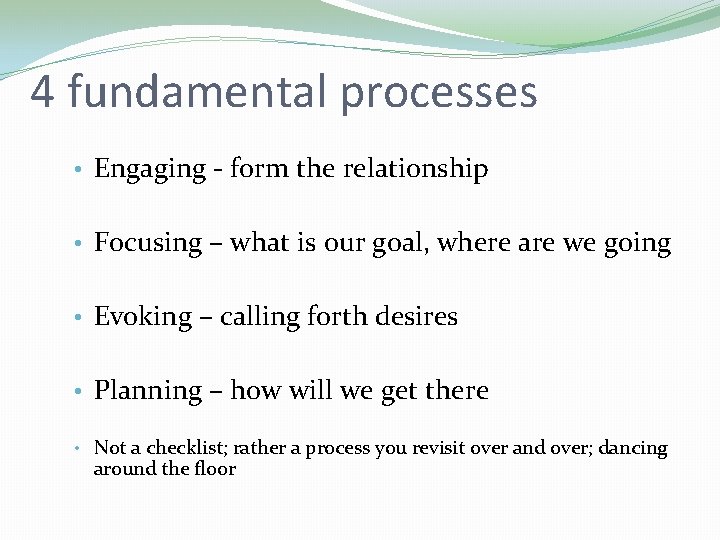 4 fundamental processes

• Engaging - form the relationship

• Focusing – what is our goal, where are we going

• Evoking – calling forth desires

• Planning – how will we get there

• Not a checklist; rather a process you revisit over and over; dancing around the floor